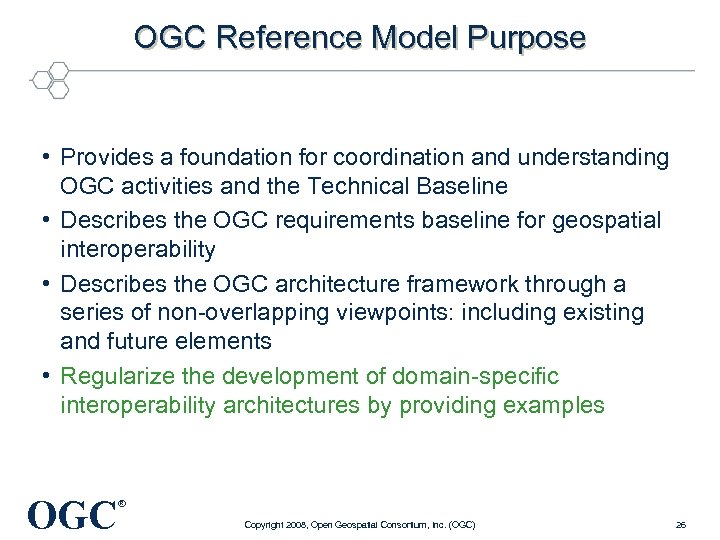 OGC Reference Model Purpose

• Provides a foundation for coordination and understanding OGC activities and the Technical Baseline
• Describes the OGC requirements baseline for geospatial interoperability
• Describes the OGC architecture framework through a series of non-overlapping viewpoints: including existing and future elements
• Regularize the development of domain-specific interoperability architectures by providing examples

OGC®

Copyright 2008, Open Geospatial Consortium, Inc. (OGC)

26